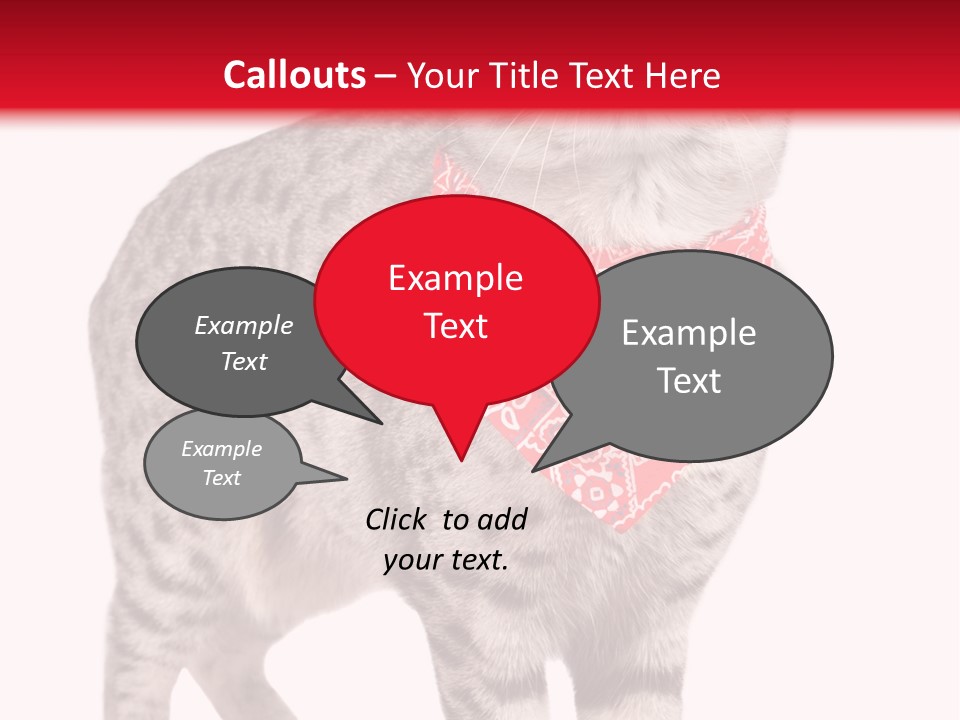 Callouts – Your Title Text Here

Example Text

Example Text

Example Text

Example Text

Click to add your text.